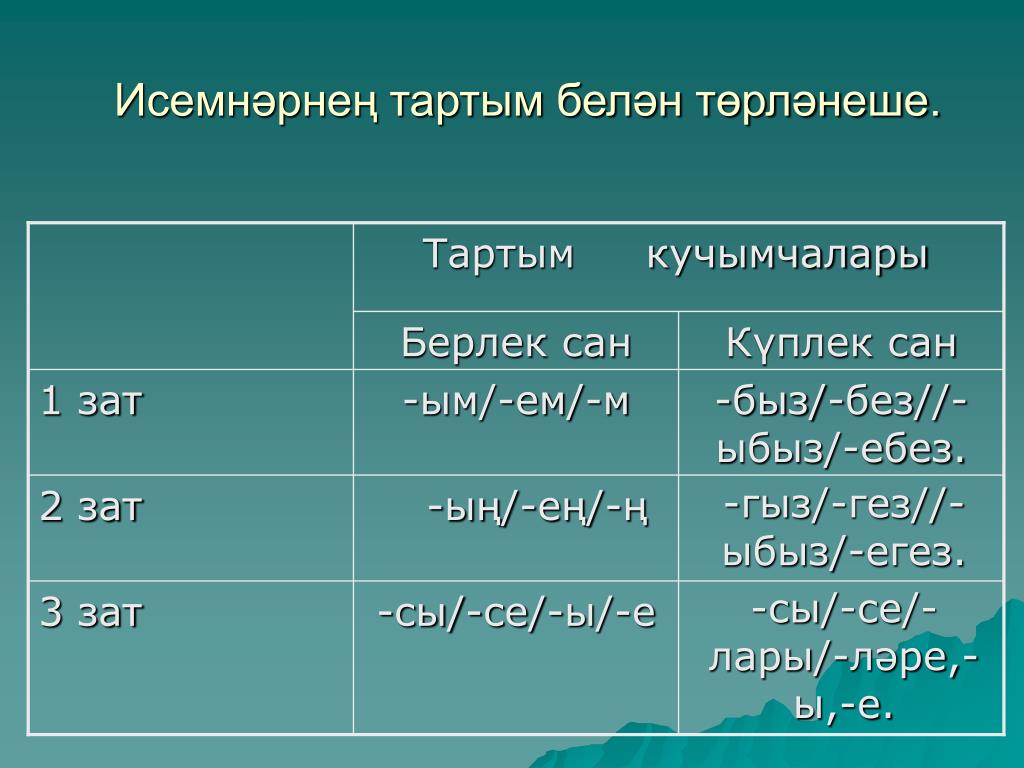 Исемнәрнең тартым белән төрләнеше.

| | Тартым кучымчалары | |
|---|---|---|
| | Берлек сан | Күплек сан |
| 1 зат | -ым/-ем/-м | -быз/-без//-ыбыз/-ебез. |
| 2 зат | -ың/-ең/-ң | -гыз/-гез//-ыбыз/-егез. |
| 3 зат | -сы/-се/-ы/-е | -сы/-се/-лары/-ләре,-ы,-е. |